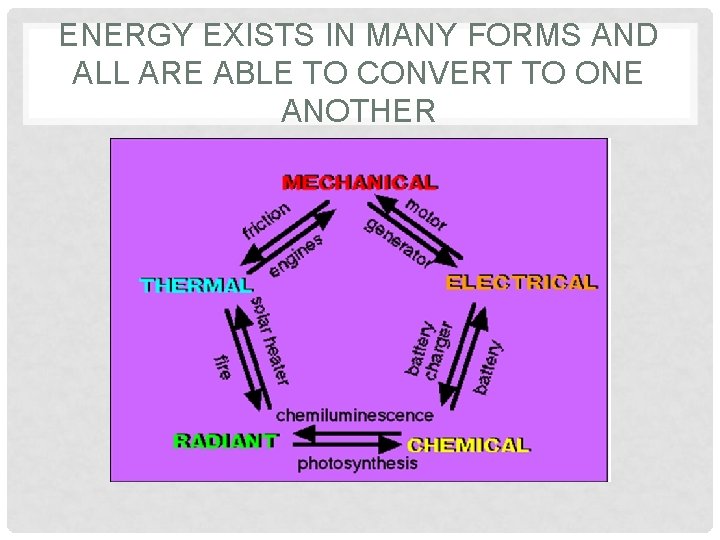 ENERGY EXISTS IN MANY FORMS AND ALL ARE ABLE TO CONVERT TO ONE ANOTHER

MECHANICAL

friction

engines

motor

generator

THERMAL

ELECTRICAL

solar heater

fire

battery charger

battery

chemiluminescence

RADIANT

CHEMICAL

photosynthesis